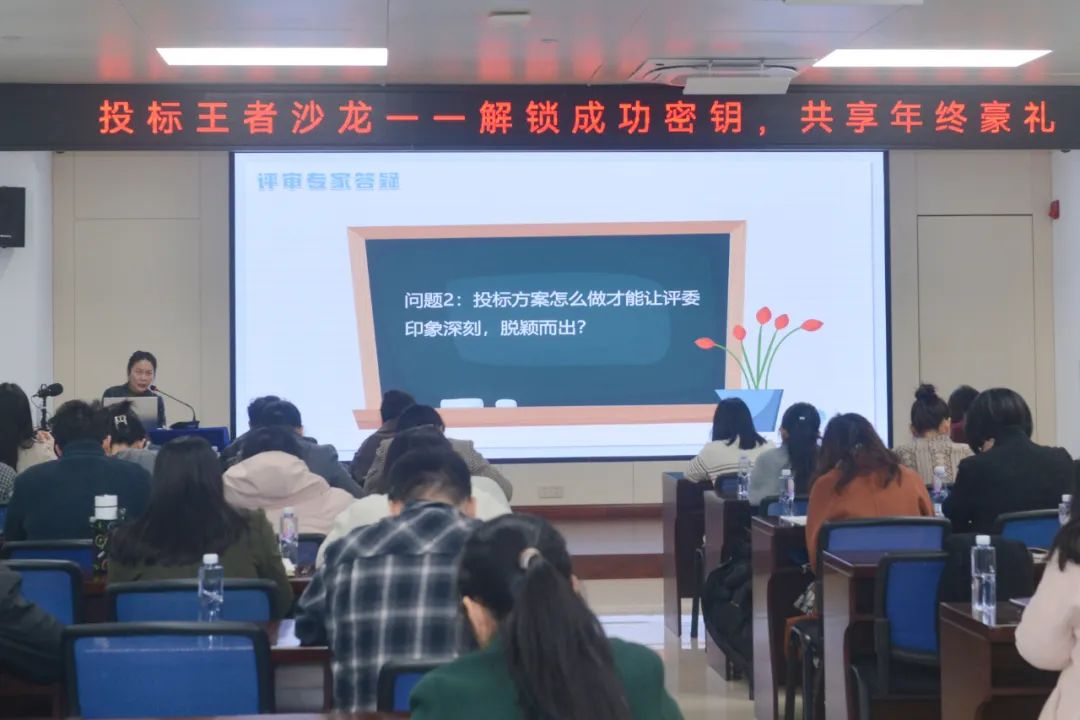 投标王者沙龙——解锁成功密钥，共享年终豪礼

评审专家答疑

问题2：投标方案怎么做才能让评委印象深刻，脱颖而出？